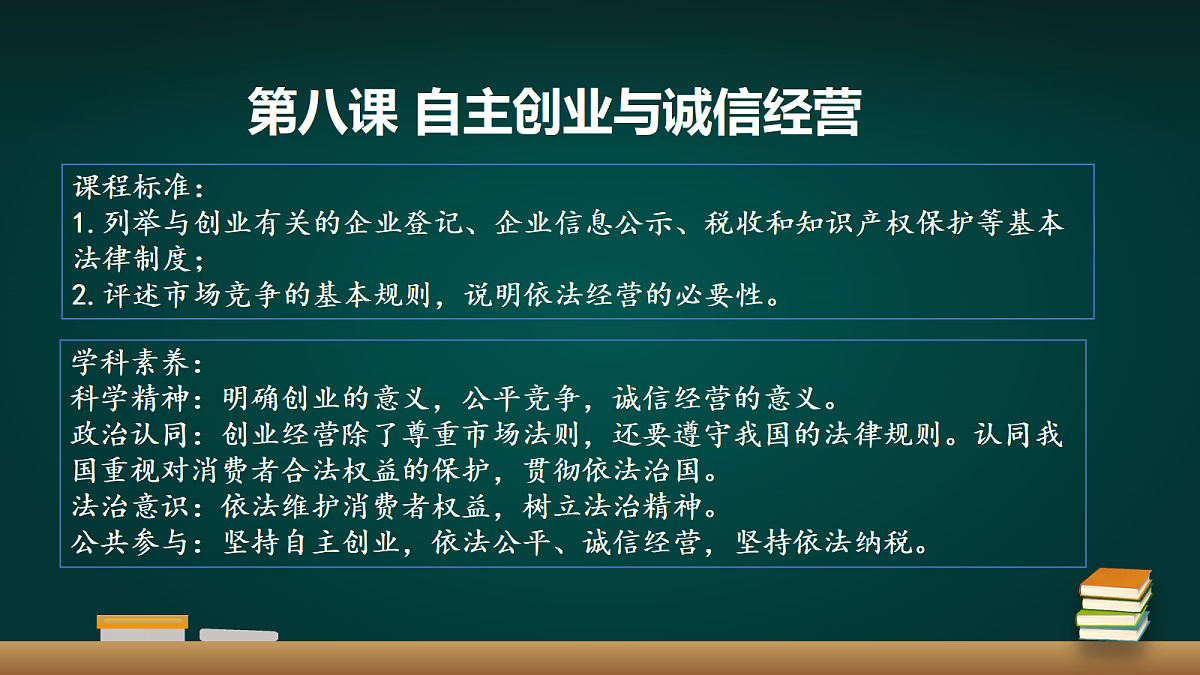 第八课 自主创业与诚信经营

课程标准：
1. 列举与创业有关的企业登记、企业信息公示、税收和知识产权保护等基本法律制度；
2. 评述市场竞争的基本规则，说明依法经营的必要性。

学科素养：
科学精神：明确创业的意义，公平竞争，诚信经营的意义。
政治认同：创业经营除了尊重市场法则，还要遵守我国的法律规则。认同我国重视对消费者合法权益的保护，贯彻依法治国。
法治意识：依法维护消费者权益，树立法治精神。
公共参与：坚持自主创业，依法公平、诚信经营，坚持依法纳税。